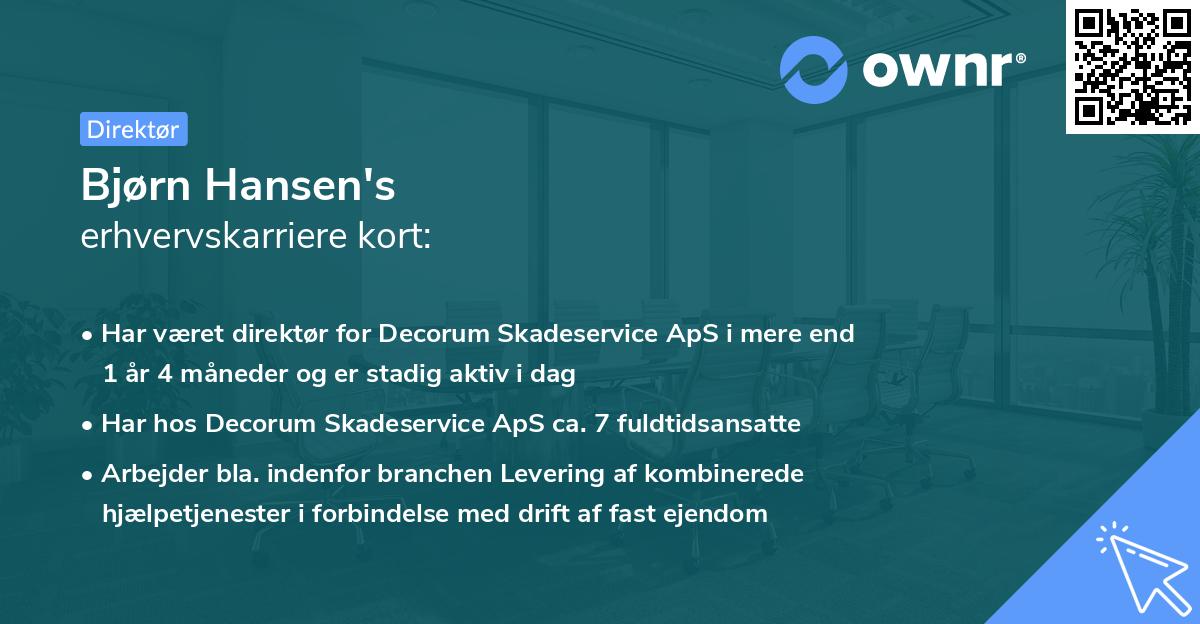 ownr®

Direktør

Bjørn Hansen's
erhvervskarriere kort:

• Har været direktør for Decorum Skadeservice ApS i mere end 1 år 4 måneder og er stadig aktiv i dag

• Har hos Decorum Skadeservice ApS ca. 7 fuldtidsansatte

• Arbejder bla. indenfor branchen Levering af kombinerede hjælpetjenester i forbindelse med drift af fast ejendom